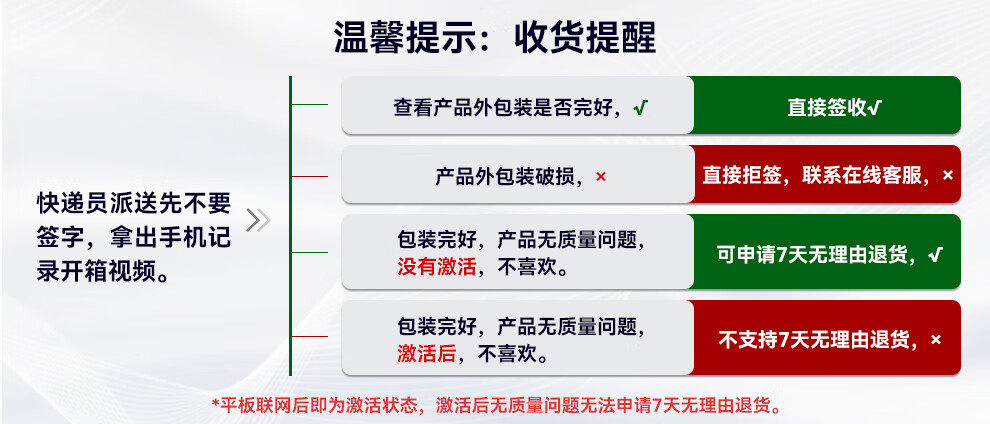 温馨提示：收货提醒

快递员派送先不要签字，拿出手机记录开箱视频。

查看产品外包装是否完好，√
直接签收√

产品外包装破损，×
直接拒签，联系在线客服，×

包装完好，产品无质量问题，没有激活，不喜欢。
可申请7天无理由退货，√

包装完好，产品无质量问题，激活后，不喜欢。
不支持7天无理由退货，×

*平板联网后即为激活状态，激活后无质量问题无法申请7天无理由退货。